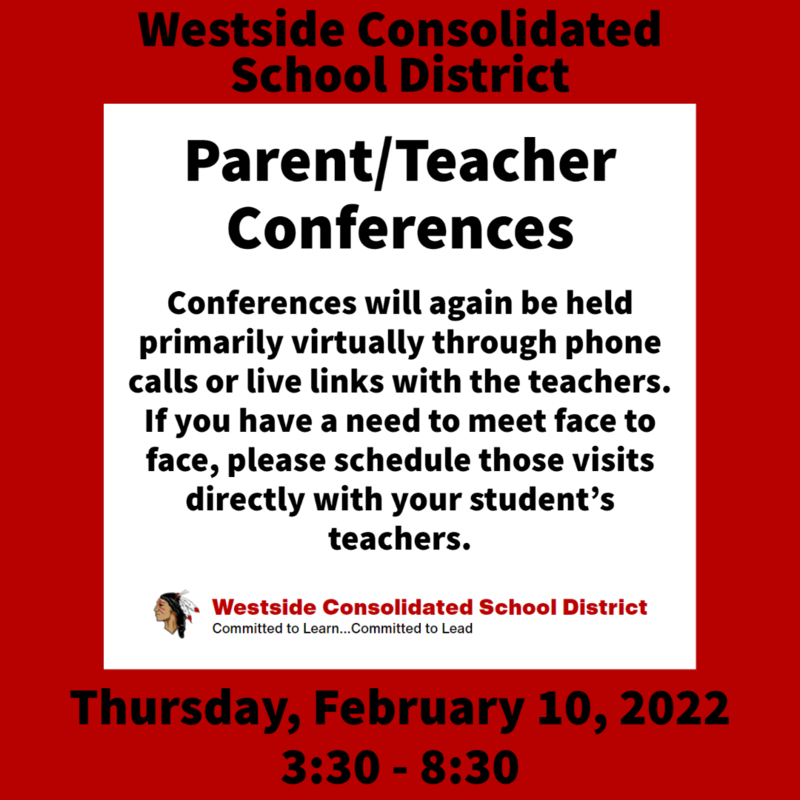 Westside Consolidated School District

Parent/Teacher Conferences

Conferences will again be held primarily virtually through phone calls or live links with the teachers. If you have a need to meet face to face, please schedule those visits directly with your student's teachers.

Westside Consolidated School District
Committed to Learn...Committed to Lead

Thursday, February 10, 2022
3:30 - 8:30